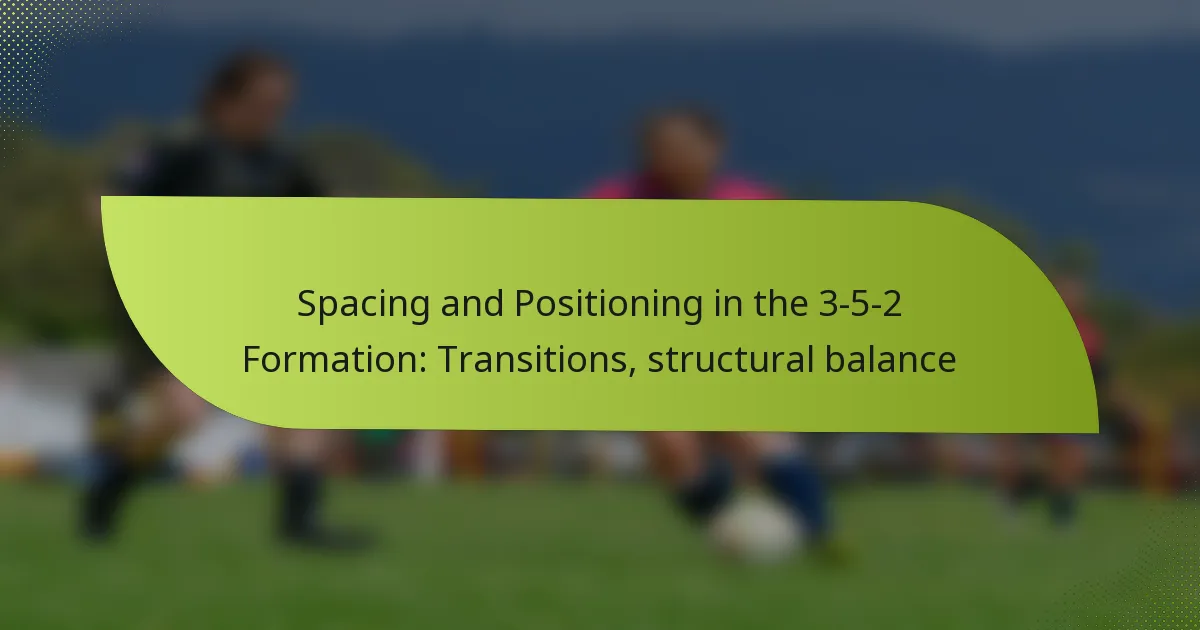 Spacing and Positioning in the 3-5-2 Formation: Transitions, structural balance